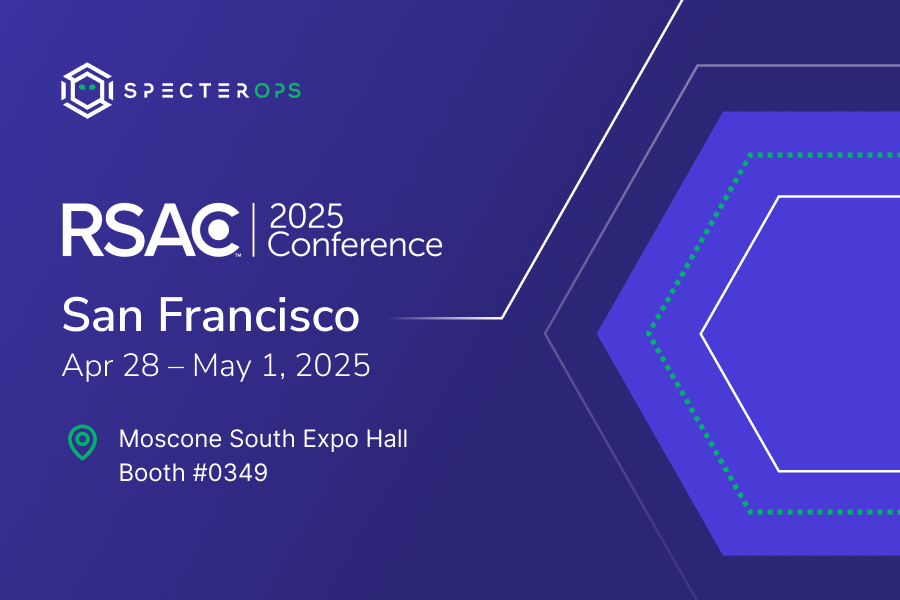 SPECTEROPS

RSAC™ | 2025 Conference

San Francisco
Apr 28 – May 1, 2025

Moscone South Expo Hall
Booth #0349